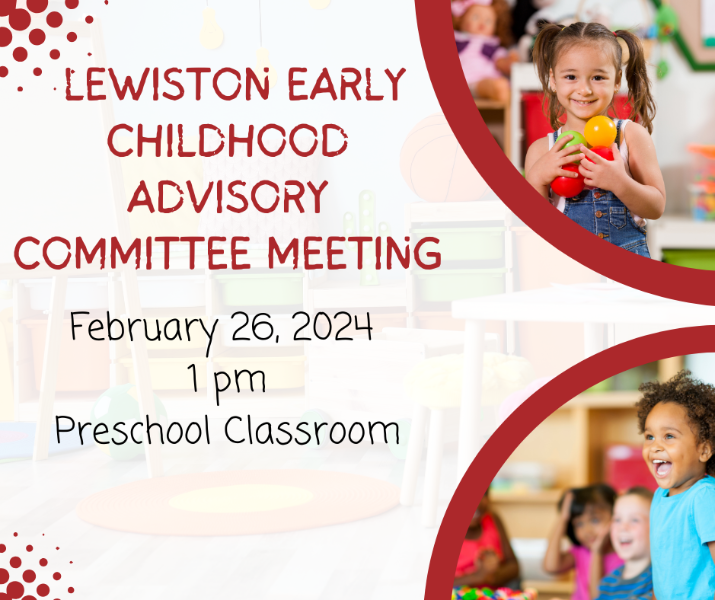 LEWISTON EARLY CHILDHOOD ADVISORY COMMITTEE MEETING

February 26, 2024
1 pm
Preschool Classroom